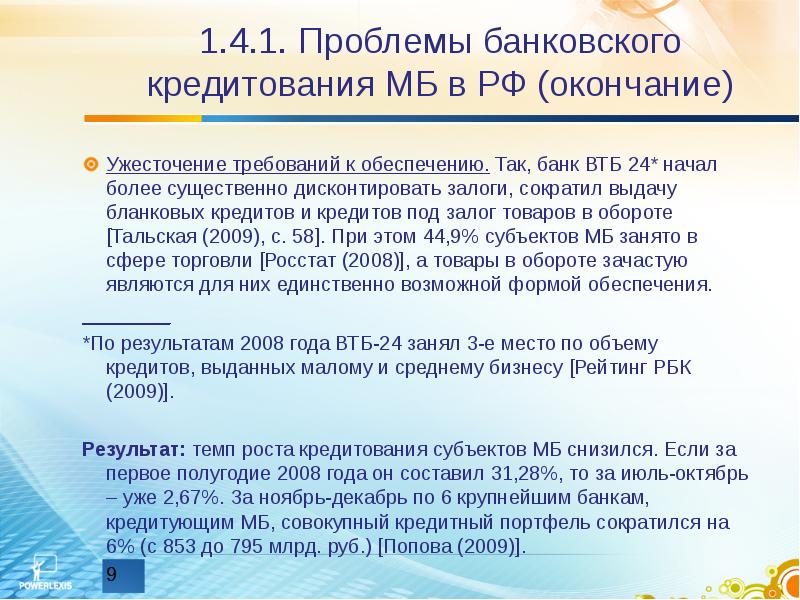 1.4.1. Проблемы банковского кредитования МБ в РФ (окончание)

Ужесточение требований к обеспечению. Так, банк ВТБ 24* начал более существенно дисконтировать залоги, сократил выдачу бланковых кредитов и кредитов под залог товаров в обороте [Тальская (2009), с. 58]. При этом 44,9% субъектов МБ занято в сфере торговли [Росстат (2008)], а товары в обороте зачастую являются для них единственно возможной формой обеспечения.

*По результатам 2008 года ВТБ-24 занял 3-е место по объему кредитов, выданных малому и среднему бизнесу [Рейтинг РБК (2009)].

Результат: темп роста кредитования субъектов МБ снизился. Если за первое полугодие 2008 года он составил 31,28%, то за июль-октябрь – уже 2,67%. За ноябрь-декабрь по 6 крупнейшим банкам, кредитующим МБ, совокупный кредитный портфель сократился на 6% (с 853 до 795 млрд. руб.) [Попова (2009)].

POWERLEXIS

9